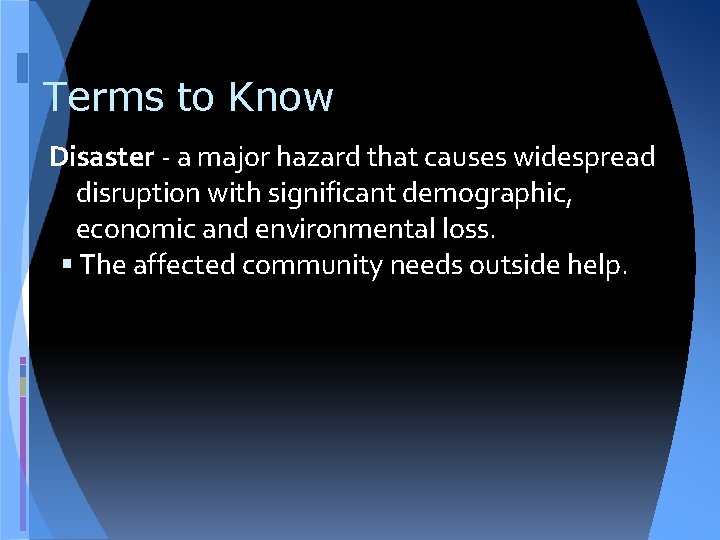 Terms to Know

Disaster - a major hazard that causes widespread disruption with significant demographic, economic and environmental loss.

▪ The affected community needs outside help.